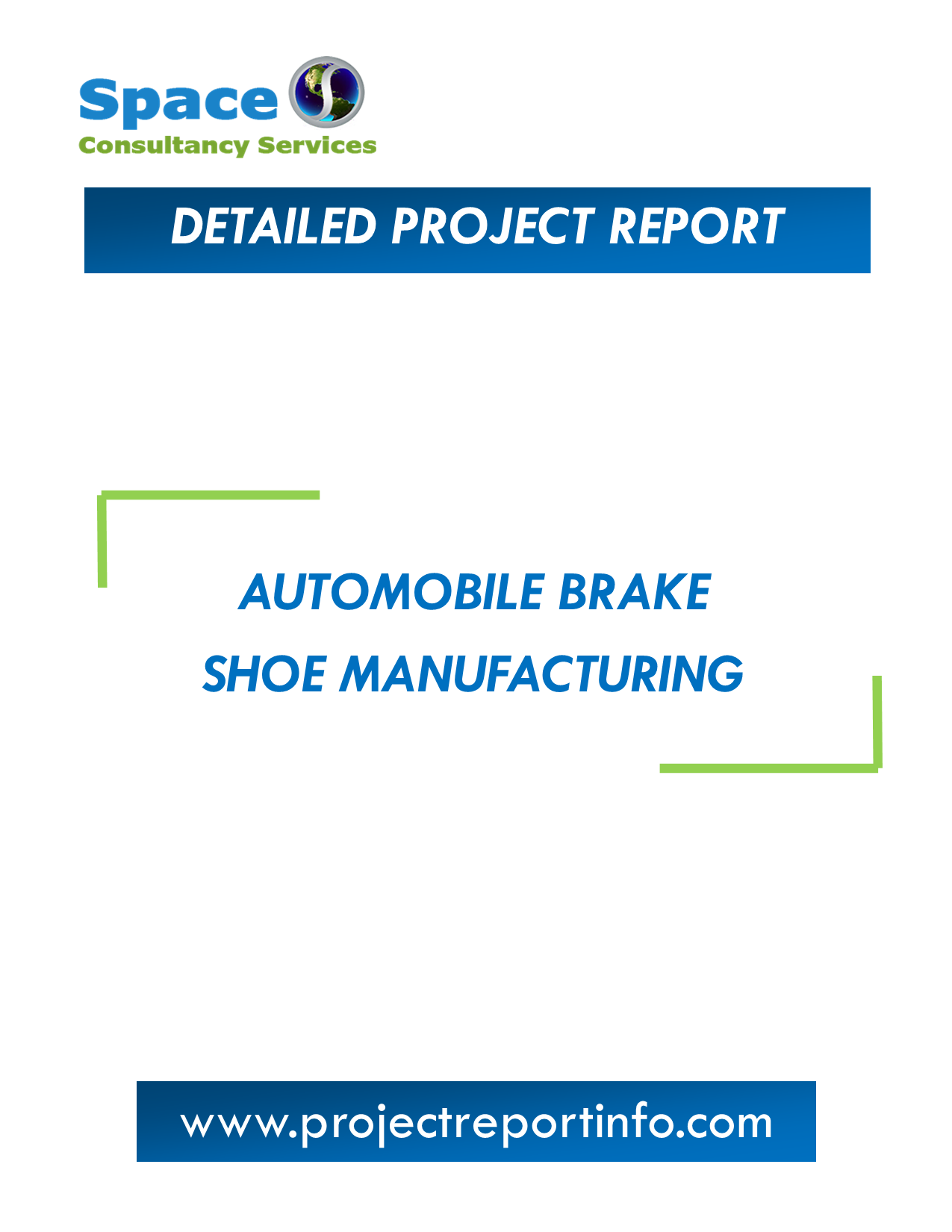 Space
Consultancy Services

DETAILED PROJECT REPORT

AUTOMOBILE BRAKE
SHOE MANUFACTURING

www.projectreportinfo.com